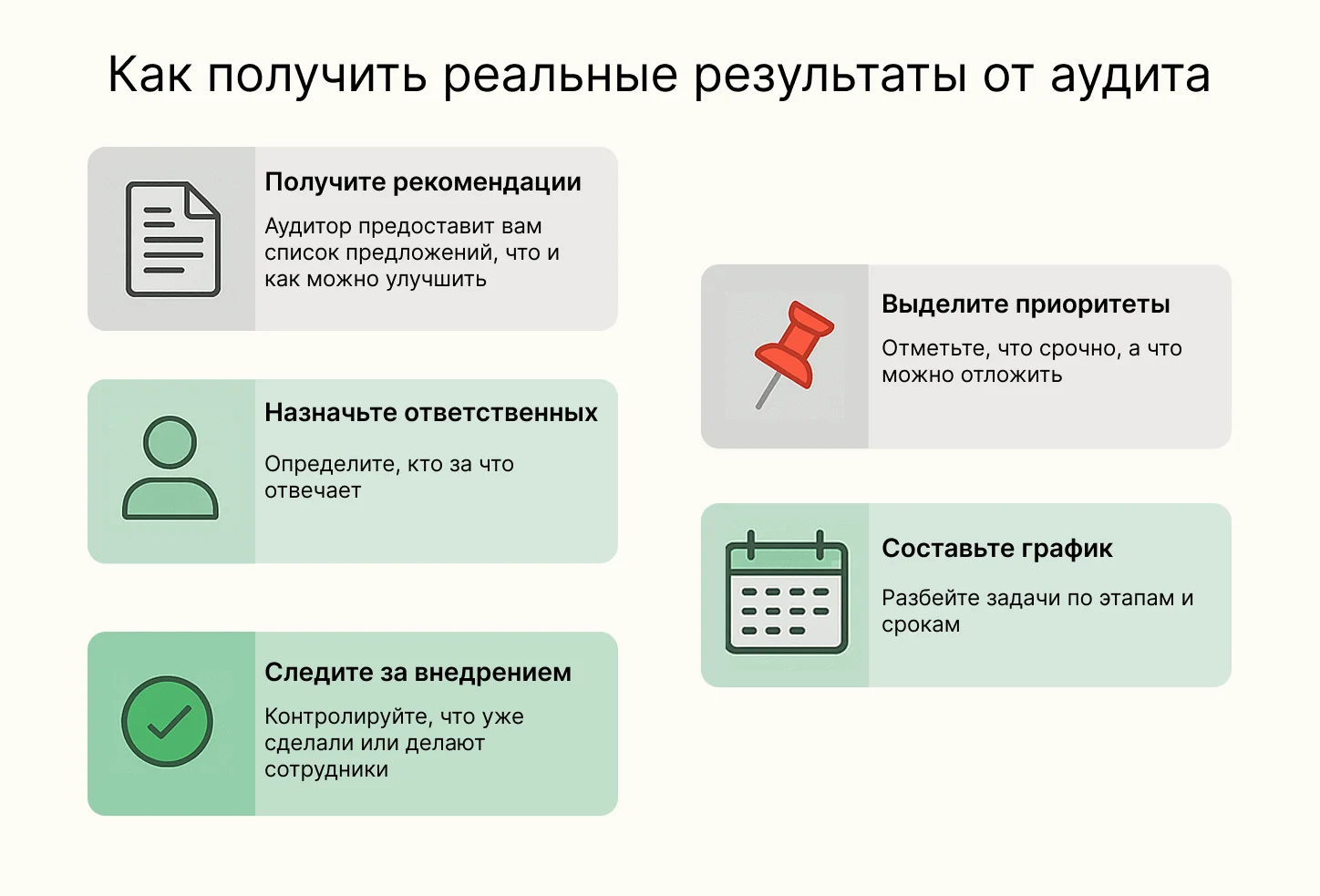 Как получить реальные результаты от аудита

Получите рекомендации

Аудитор предоставит вам список предложений, что и как можно улучшить

Назначьте ответственных

Определите, кто за что отвечает

Следите за внедрением

Контролируйте, что уже сделали или делают сотрудники

Выделите приоритеты

Отметьте, что срочно, а что можно отложить

Составьте график

Разбейте задачи по этапам и срокам